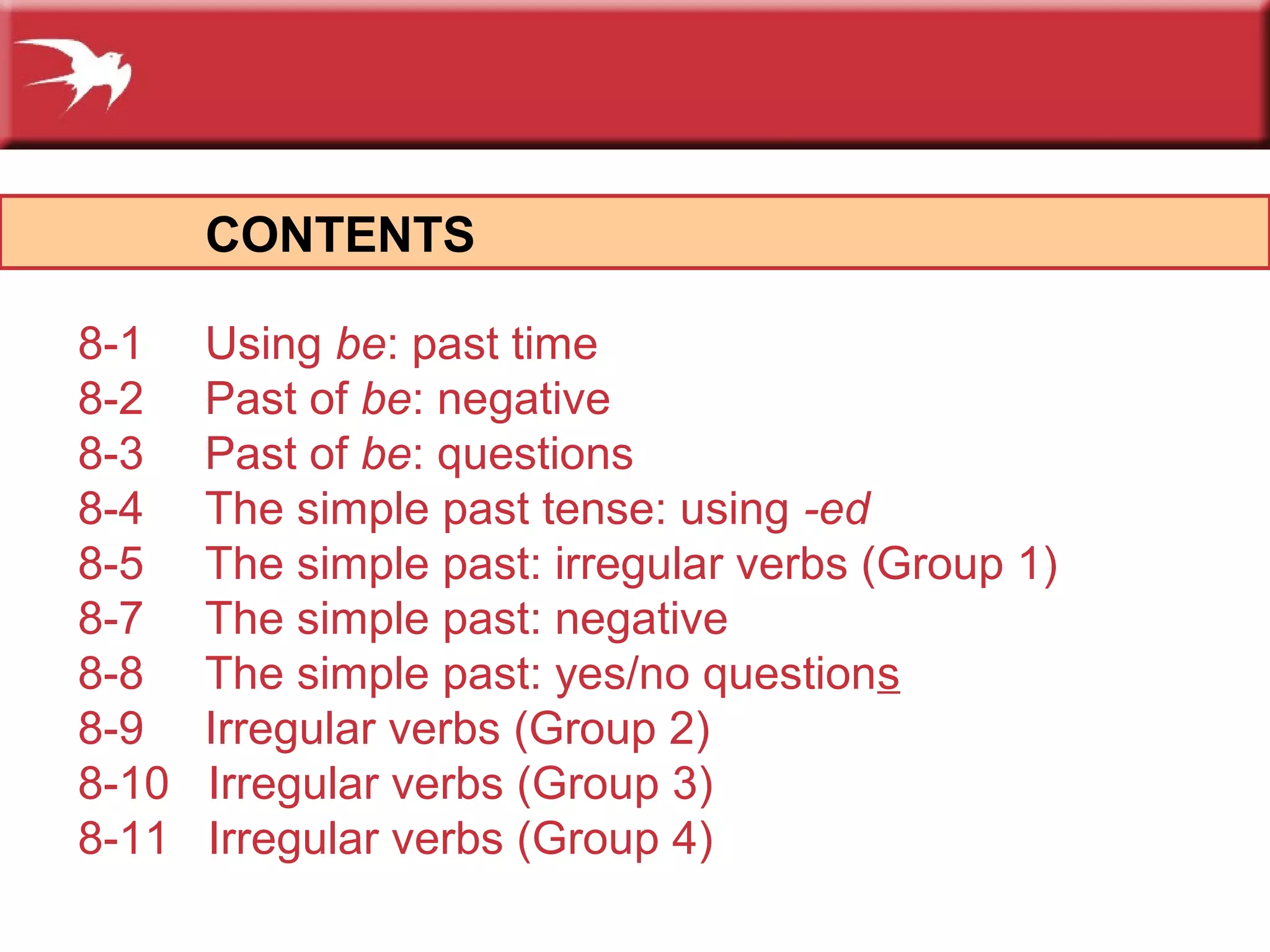 CONTENTS

8-1 Using be: past time
8-2 Past of be: negative
8-3 Past of be: questions
8-4 The simple past tense: using -ed
8-5 The simple past: irregular verbs (Group 1)
8-7 The simple past: negative
8-8 The simple past: yes/no questions
8-9 Irregular verbs (Group 2)
8-10 Irregular verbs (Group 3)
8-11 Irregular verbs (Group 4)